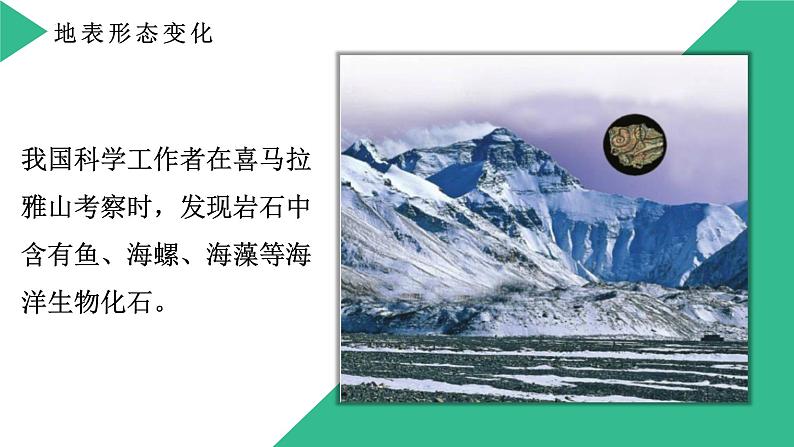 地表形态变化

我国科学工作者在喜马拉雅山考察时，发现岩石中含有鱼、海螺、海藻等海洋生物化石。